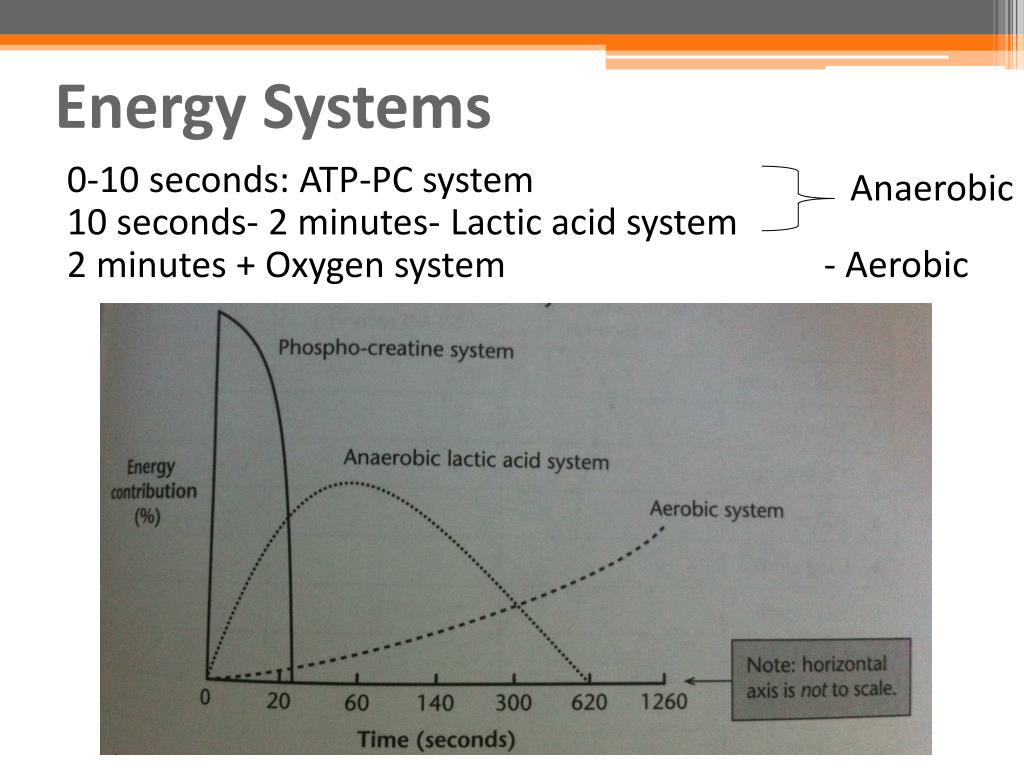 Energy Systems

0-10 seconds: ATP-PC system
10 seconds- 2 minutes- Lactic acid system
2 minutes + Oxygen system

Anaerobic

- Aerobic

Phospho-creatine system

Anaerobic lactic acid system

Aerobic system

Energy contribution (%)

0 20 60 140 300 620 1260

Time (seconds)

Note: horizontal axis is not to scale.